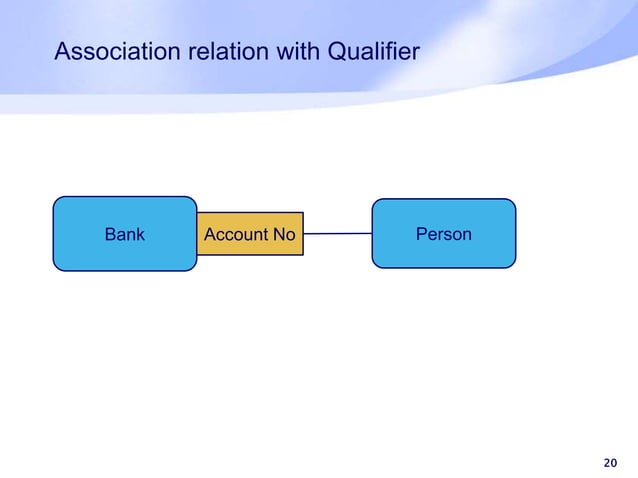 Association relation with Qualifier

Bank

Account No

Person

20